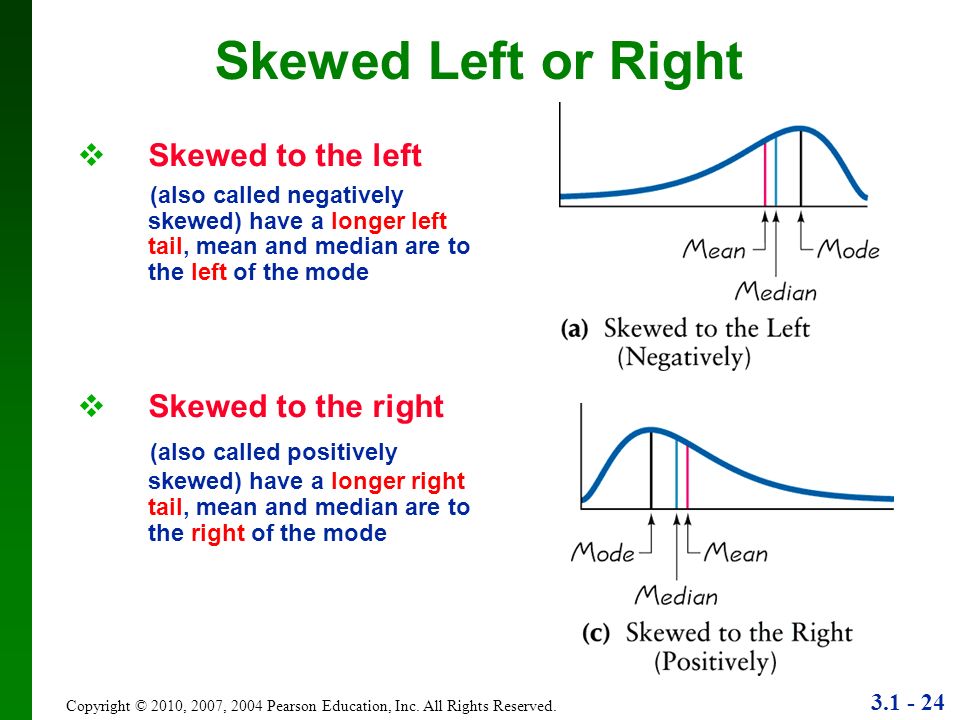 Skewed Left or Right

❖ Skewed to the left

(also called negatively skewed) have a longer left tail, mean and median are to the left of the mode

Mean Mode
Median
(a) Skewed to the Left (Negatively)

❖ Skewed to the right

(also called positively skewed) have a longer right tail, mean and median are to the right of the mode

Mode Mean
Median
(c) Skewed to the Right (Positively)

Copyright © 2010, 2007, 2004 Pearson Education, Inc. All Rights Reserved.

3.1 - 24